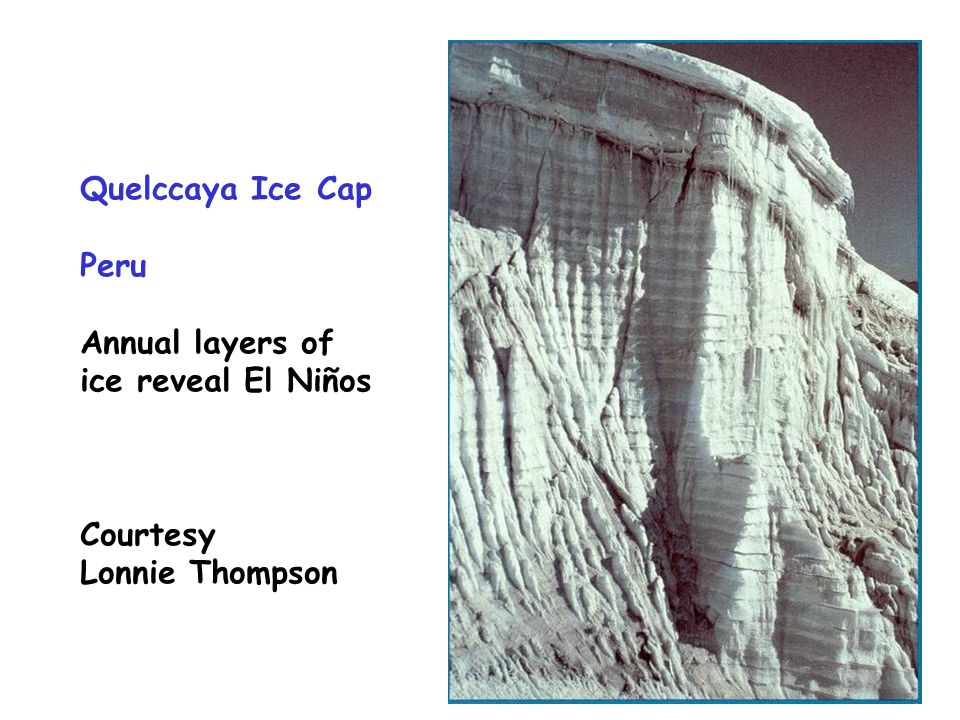 Quelccaya Ice Cap

Peru

Annual layers of ice reveal El Niños

Courtesy
Lonnie Thompson